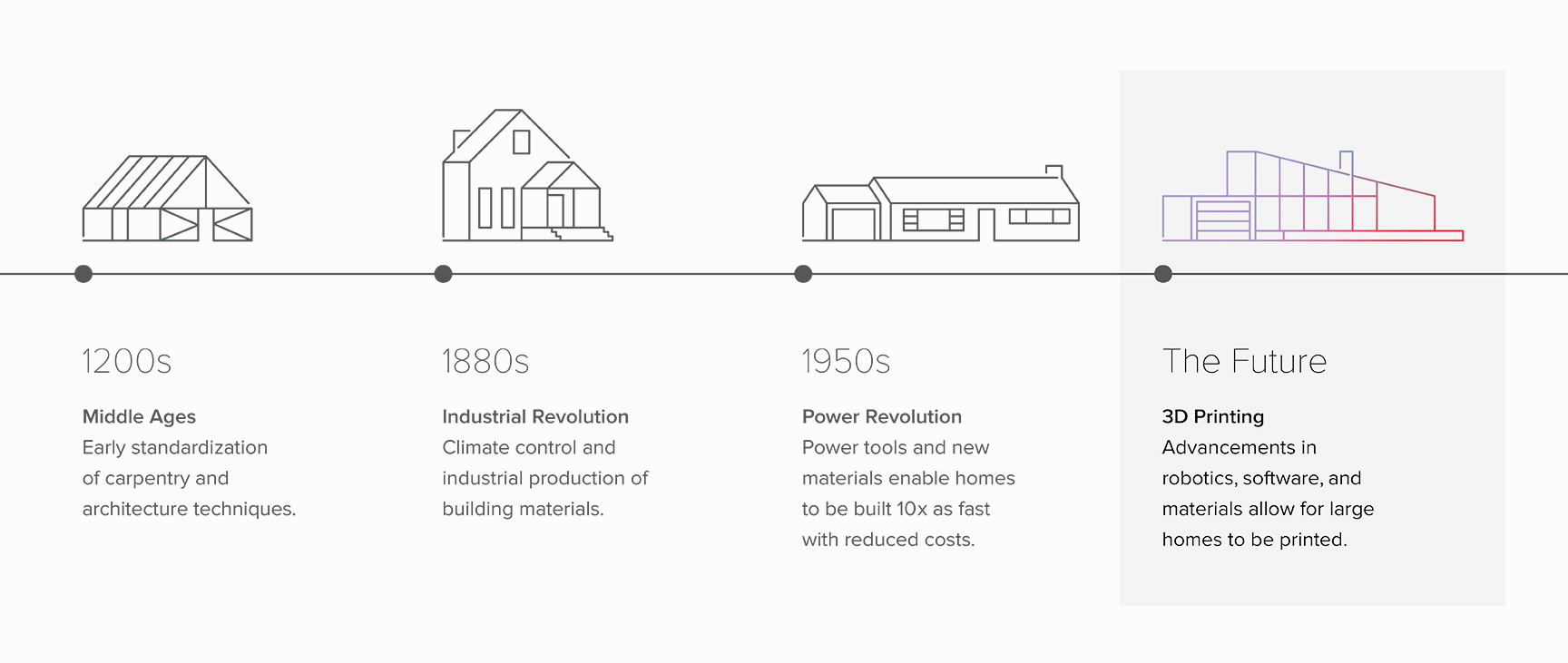 1200s

Middle Ages
Early standardization of carpentry and architecture techniques.

1880s

Industrial Revolution
Climate control and industrial production of building materials.

1950s

Power Revolution
Power tools and new materials enable homes to be built 10x as fast with reduced costs.

The Future

3D Printing
Advancements in robotics, software, and materials allow for large homes to be printed.